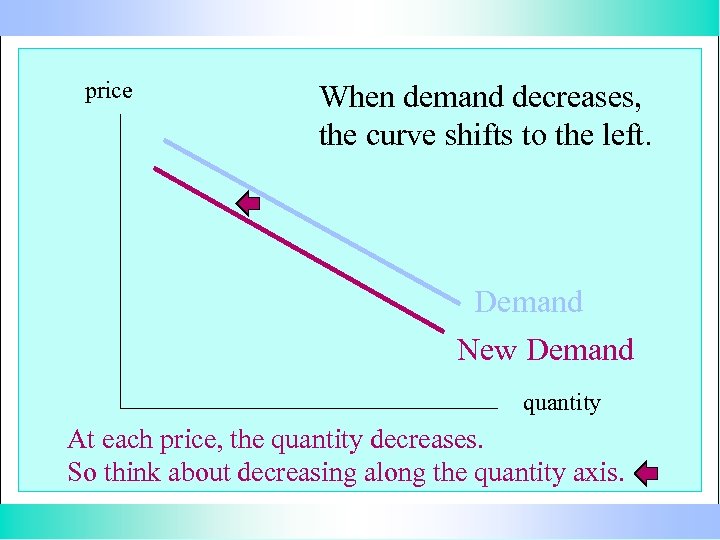 price

When demand decreases, the curve shifts to the left.

Demand

New Demand

quantity

At each price, the quantity decreases.
So think about decreasing along the quantity axis.